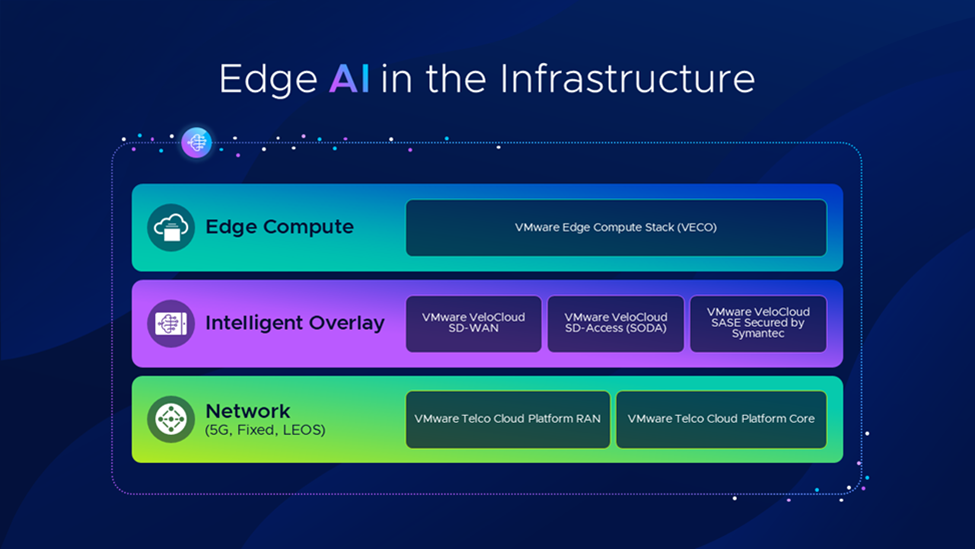 Edge AI in the Infrastructure

Edge Compute

VMware Edge Compute Stack (VECO)

Intelligent Overlay

VMware VeloCloud SD-WAN

VMware VeloCloud SD-Access (SODA)

VMware VeloCloud SASE Secured by Symantec

Network
(5G, Fixed, LEOS)

VMware Telco Cloud Platform RAN

VMware Telco Cloud Platform Core